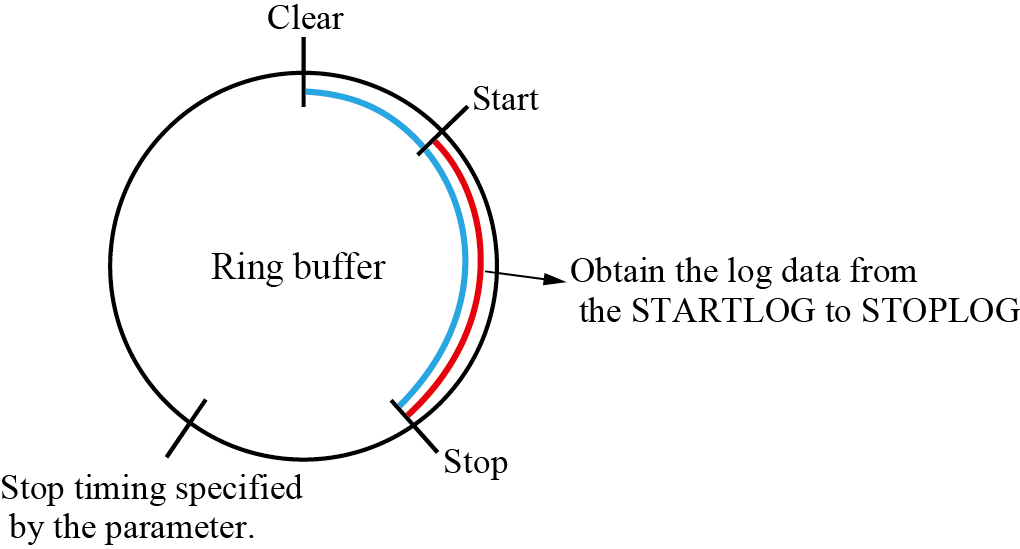 Clear

Start

Ring buffer

Obtain the log data from the STARTLOG to STOPLOG

Stop

Stop timing specified by the parameter.